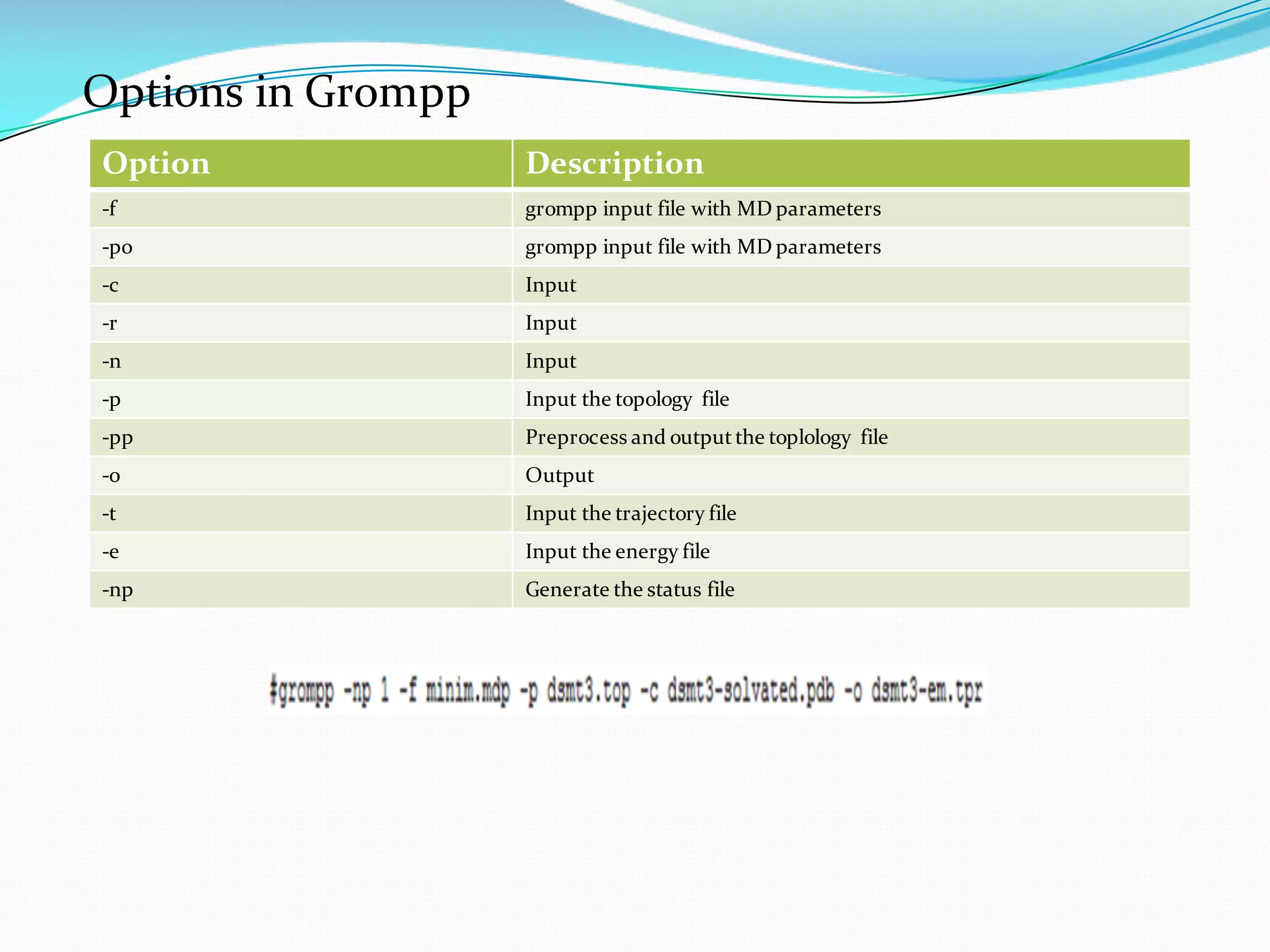 Options in Grompp

| Option | Description |
|---|---|
| -f | grompp input file with MD parameters |
| -po | grompp input file with MD parameters |
| -c | Input |
| -r | Input |
| -n | Input |
| -p | Input the topology file |
| -pp | Preprocess and output the toplology file |
| -o | Output |
| -t | Input the trajectory file |
| -e | Input the energy file |
| -np | Generate the status file |

#grompp -np 1 -f minim.mdp -p dsmt3.top -c dsmt3-solvated.pdb -o dsmt3-em.tpr